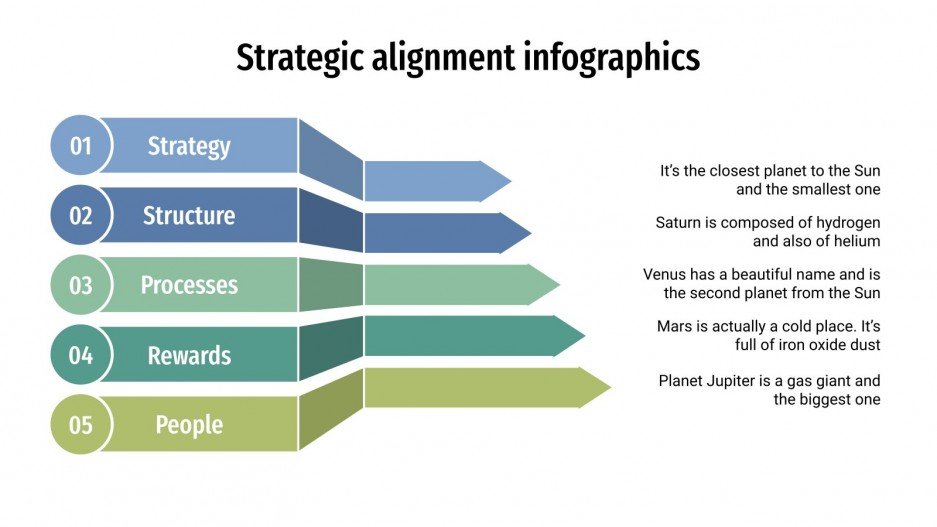 Strategic alignment infographics

01 Strategy

02 Structure

03 Processes

04 Rewards

05 People

It's the closest planet to the Sun and the smallest one

Saturn is composed of hydrogen and also of helium

Venus has a beautiful name and is the second planet from the Sun

Mars is actually a cold place. It's full of iron oxide dust

Planet Jupiter is a gas giant and the biggest one